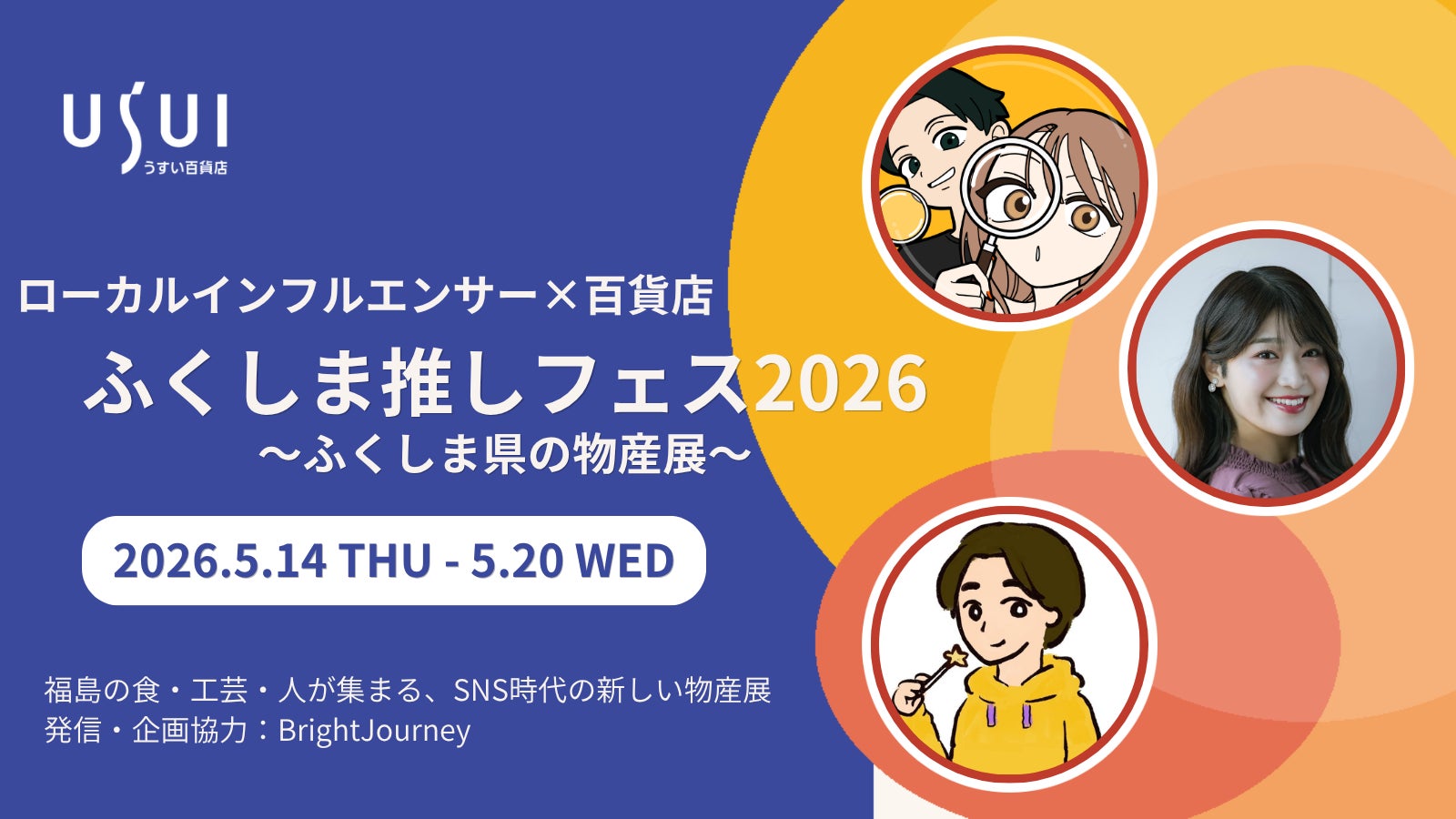 USUI
うすい百貨店

ローカルインフルエンサー×百貨店
ふくしま推しフェス2026
〜ふくしま県の物産展〜

2026.5.14 THU - 5.20 WED

福島の食・工芸・人が集まる、SNS時代の新しい物産展
発信・企画協力：BrightJourney